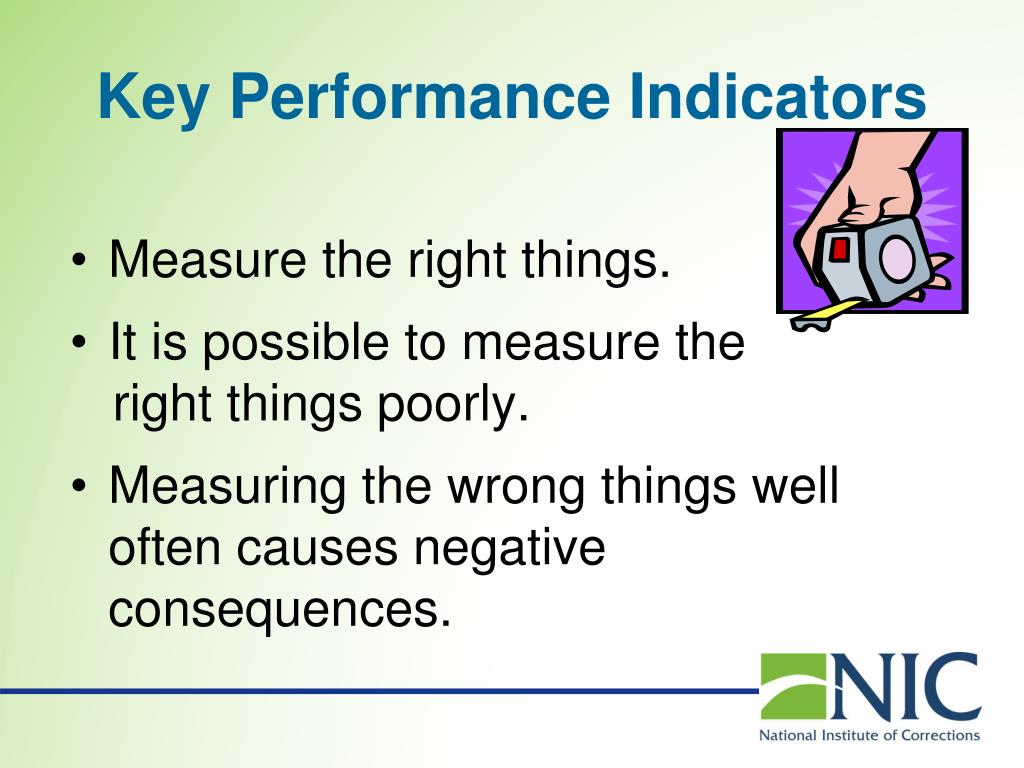 Key Performance Indicators

• Measure the right things.

• It is possible to measure the right things poorly.

• Measuring the wrong things well often causes negative consequences.

NIC
National Institute of Corrections